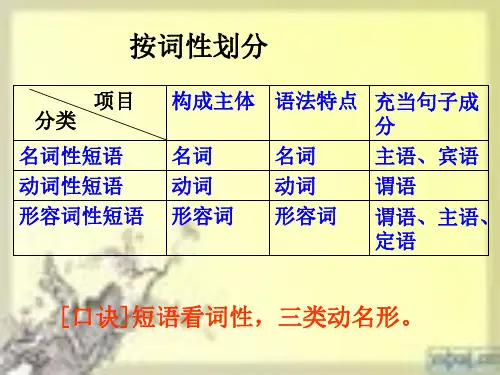 按词性划分

| 项目 分类 | 构成主体 | 语法特点 | 充当句子成分 |
|---|---|---|---|
| 名词性短语 | 名词 | 名词 | 主语、宾语 |
| 动词性短语 | 动词 | 动词 | 谓语 |
| 形容词性短语 | 形容词 | 形容词 | 谓语、主语、定语 |

[口诀]短语看词性，三类动名形。